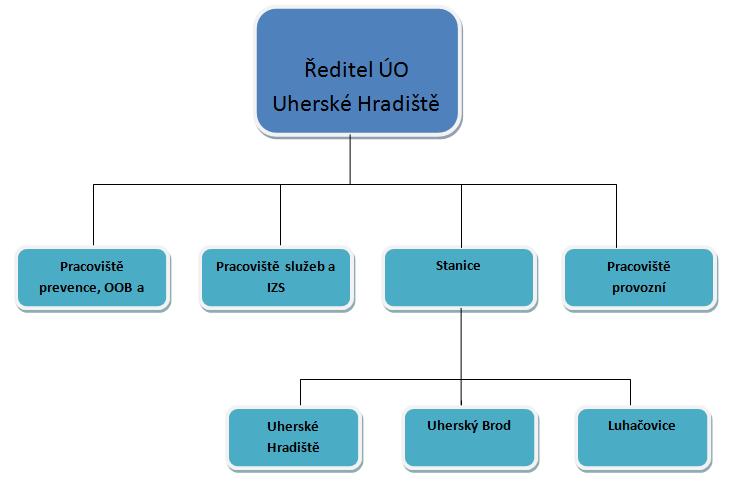 Ředitel ÚO Uherské Hradiště

Pracoviště prevence, OOB a

Pracoviště služeb a IZS

Stanice

Pracoviště provozní

Uherské Hradiště

Uherský Brod

Luhačovice